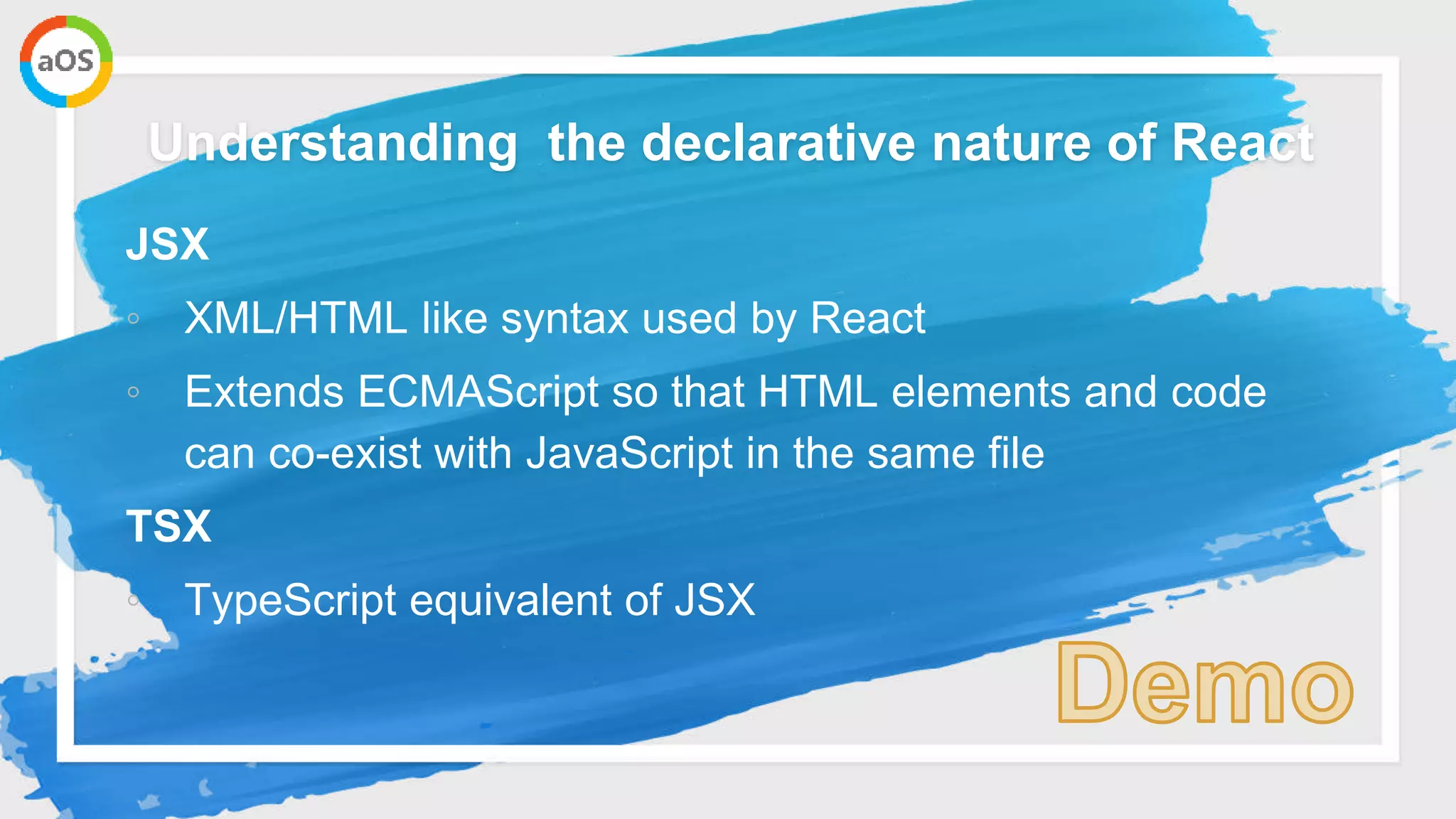 aOS

Understanding the declarative nature of React

JSX

◦ XML/HTML like syntax used by React

◦ Extends ECMAScript so that HTML elements and code can co-exist with JavaScript in the same file

TSX

◦ TypeScript equivalent of JSX

Demo